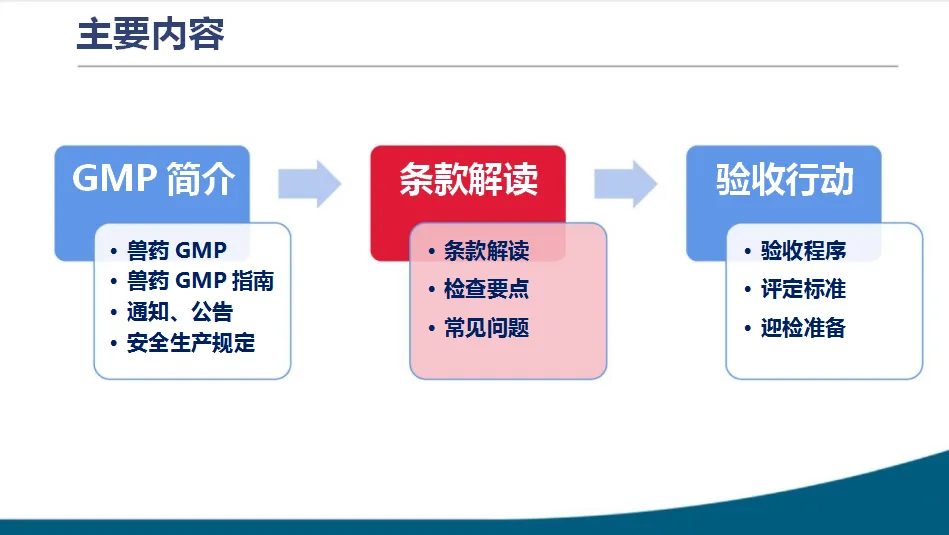 主要内容

GMP 简介

• 兽药 GMP
• 兽药 GMP 指南
• 通知、公告
• 安全生产规定

条款解读

• 条款解读
• 检查要点
• 常见问题

验收行动

• 验收程序
• 评定标准
• 迎检准备